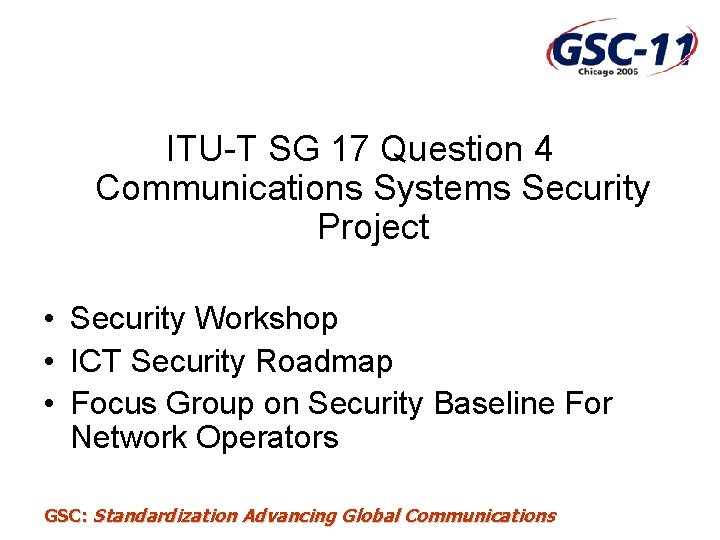 GSC-11
Chicago 2006

ITU-T SG 17 Question 4
Communications Systems Security Project

• Security Workshop
• ICT Security Roadmap
• Focus Group on Security Baseline For Network Operators

GSC: Standardization Advancing Global Communications